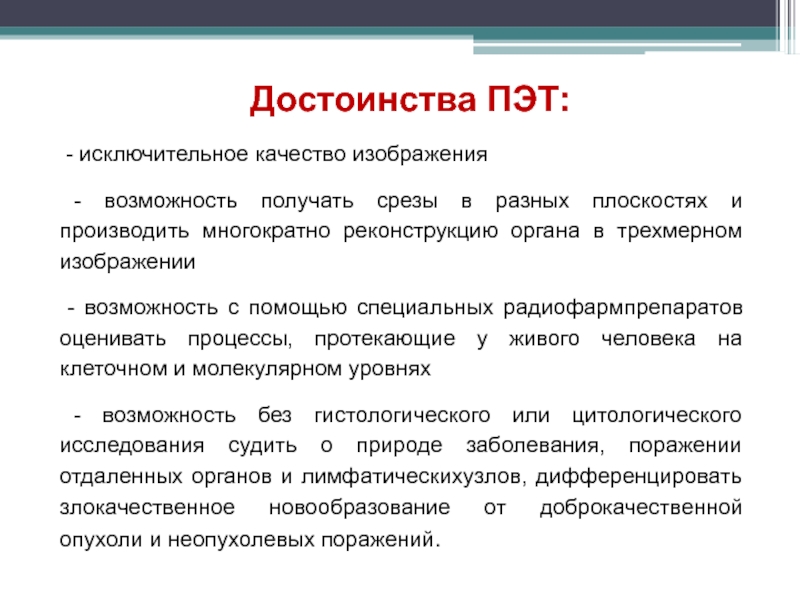 Достоинства ПЭТ:

- исключительное качество изображения

- возможность получать срезы в разных плоскостях и производить многократно реконструкцию органа в трехмерном изображении

- возможность с помощью специальных радиофармпрепаратов оценивать процессы, протекающие у живого человека на клеточном и молекулярном уровнях

- возможность без гистологического или цитологического исследования судить о природе заболевания, поражении отдаленных органов и лимфатическихузлов, дифференцировать злокачественное новообразование от доброкачественной опухоли и неопухолевых поражений.